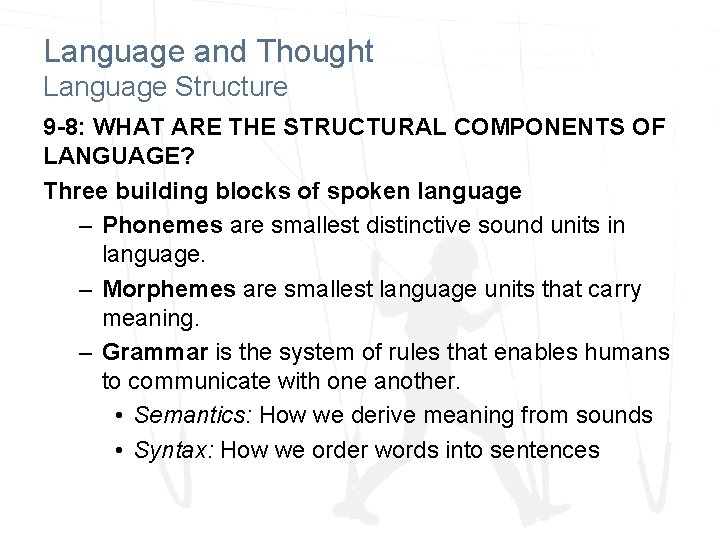 Language and Thought
Language Structure

9-8: WHAT ARE THE STRUCTURAL COMPONENTS OF LANGUAGE?

Three building blocks of spoken language

– Phonemes are smallest distinctive sound units in language.

– Morphemes are smallest language units that carry meaning.

– Grammar is the system of rules that enables humans to communicate with one another.

• Semantics: How we derive meaning from sounds

• Syntax: How we order words into sentences